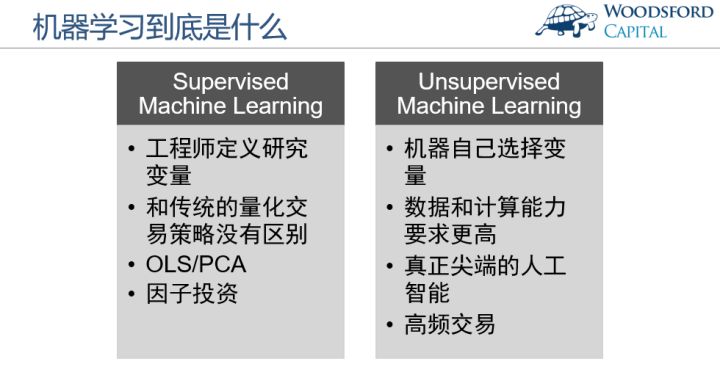 机器学习到底是什么

WOODSFORD
CAPITAL

Supervised Machine Learning

• 工程师定义研究变量
• 和传统的量化交易策略没有区别
• OLS/PCA
• 因子投资

Unsupervised Machine Learning

• 机器自己选择变量
• 数据和计算能力要求更高
• 真正尖端的人工智能
• 高频交易